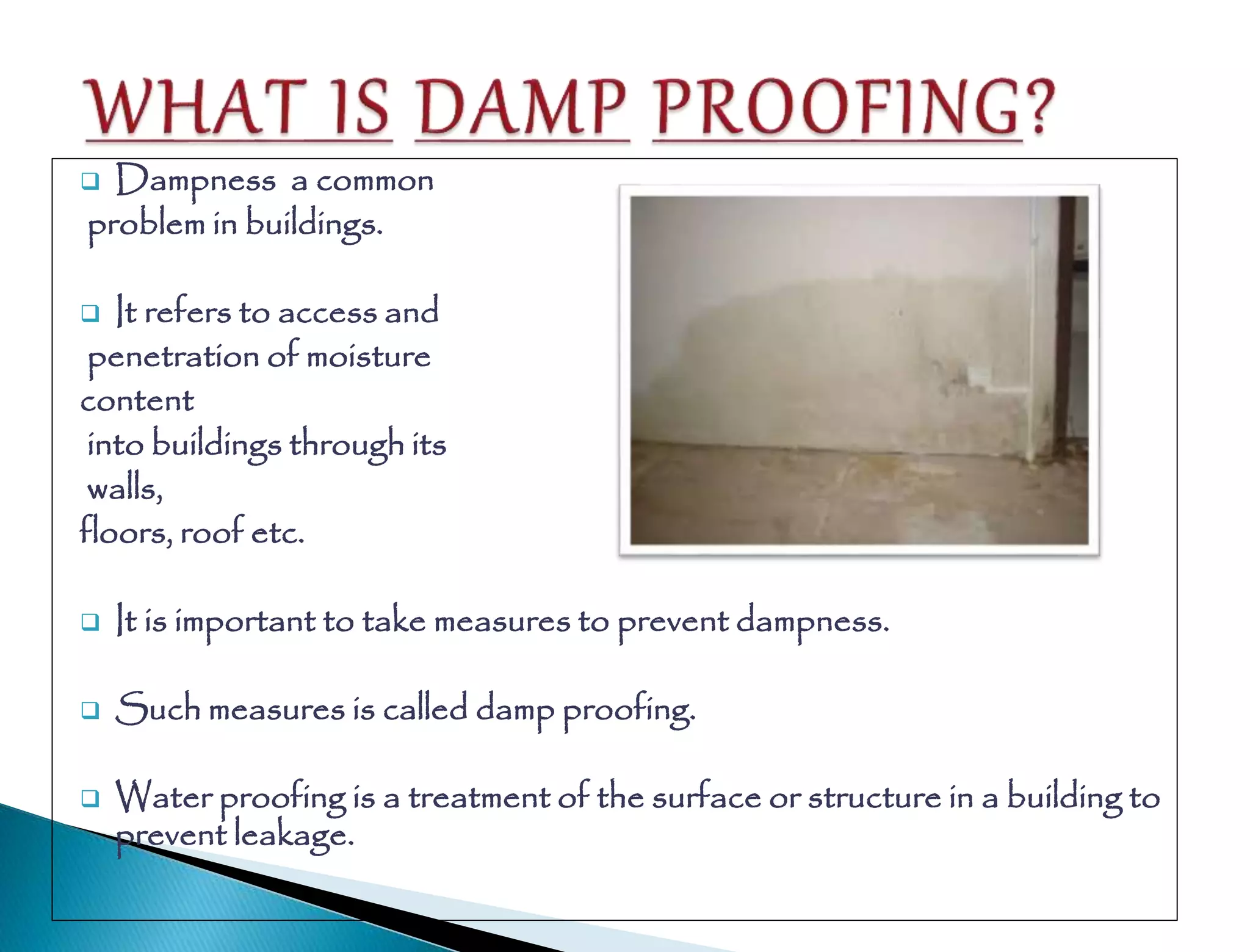 WHAT IS DAMP PROOFING?

❑ Dampness a common problem in buildings.

❑ It refers to access and penetration of moisture content into buildings through its walls, floors, roof etc.

❑ It is important to take measures to prevent dampness.

❑ Such measures is called damp proofing.

❑ Water proofing is a treatment of the surface or structure in a building to prevent leakage.